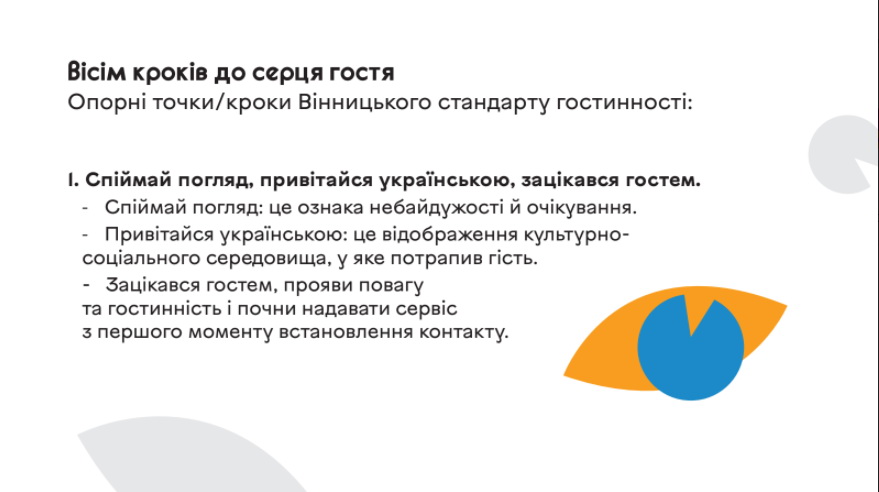 Вісім кроків до серця гостя
Опорні точки/кроки Вінницького стандарту гостинності:

I. Спіймай погляд, привітайся українською, зацікався гостем.
- Спіймай погляд: це ознака небайдужості й очікування.
- Привітайся українською: це відображення культурно-соціального середовища, у яке потрапив гість.
- Зацікався гостем, прояви повагу та гостинність і почни надавати сервіс з першого моменту встановлення контакту.